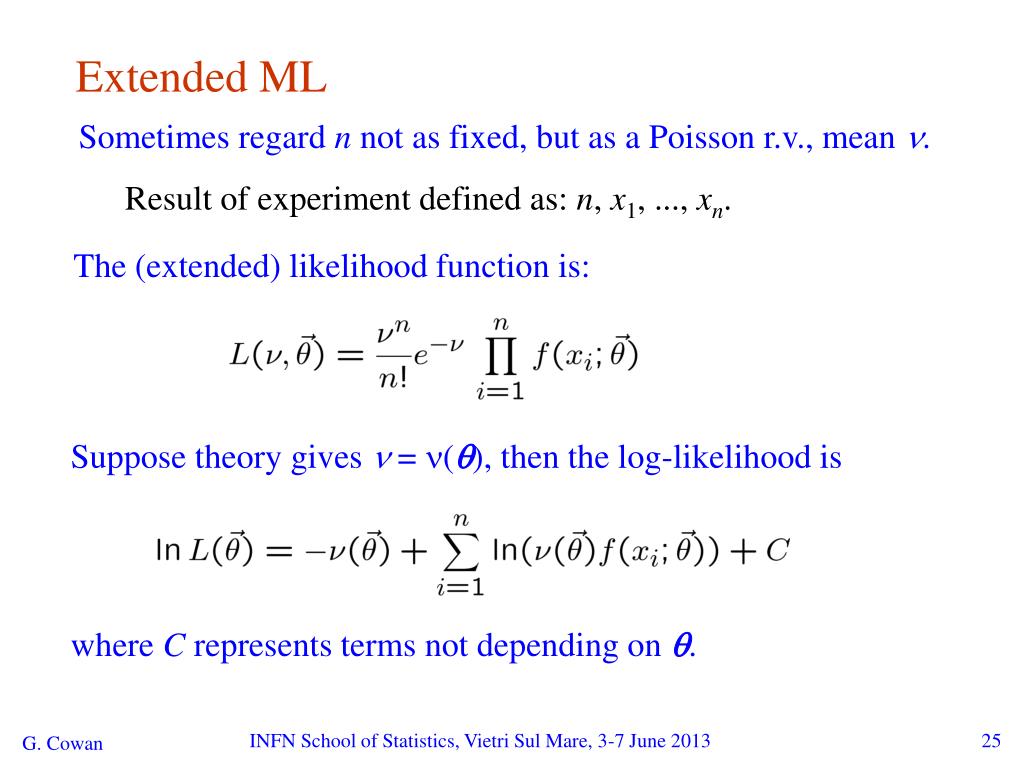 Extended ML

Sometimes regard $n$ not as fixed, but as a Poisson r.v., mean $\nu$.

Result of experiment defined as: $n$, $x_1$, ..., $x_n$.

The (extended) likelihood function is:

$L(\nu, \vec{\theta}) = \frac{\nu^n}{n!} e^{-\nu} \prod_{i=1}^{n} f(x_i; \vec{\theta})$

Suppose theory gives $\nu = \nu(\theta)$, then the log-likelihood is

$\ln L(\vec{\theta}) = -\nu(\vec{\theta}) + \sum_{i=1}^{n} \ln(\nu(\vec{\theta}) f(x_i; \vec{\theta})) + C$

where $C$ represents terms not depending on $\theta$.

G. Cowan

INFN School of Statistics, Vietri Sul Mare, 3-7 June 2013

25